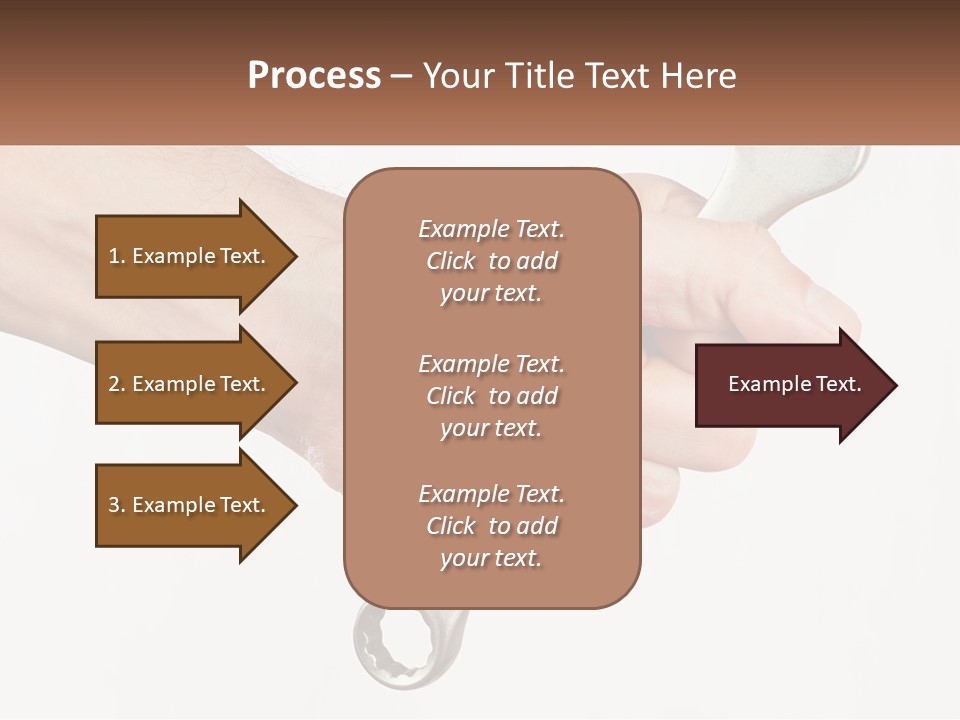 Process – Your Title Text Here

1. Example Text.

2. Example Text.

3. Example Text.

Example Text. Click to add your text.

Example Text. Click to add your text.

Example Text. Click to add your text.

Example Text.